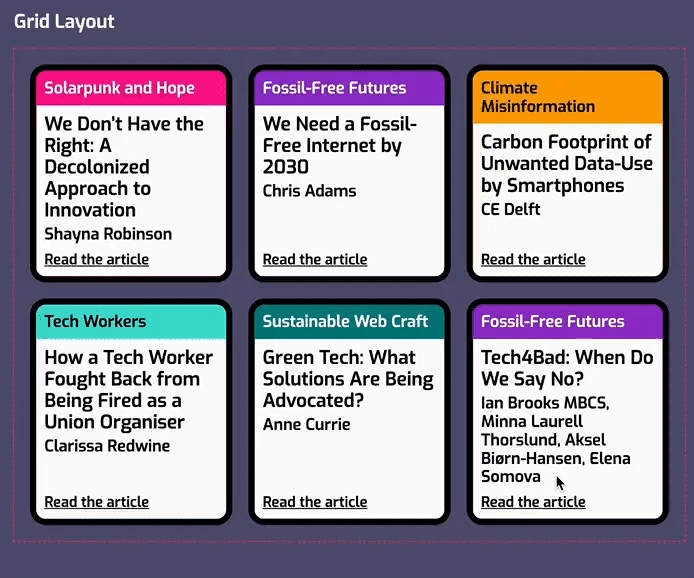 Grid Layout

Solarpunk and Hope

We Don't Have the Right: A Decolonized Approach to Innovation

Shayna Robinson

Read the article

Fossil-Free Futures

We Need a Fossil-Free Internet by 2030

Chris Adams

Read the article

Climate Misinformation

Carbon Footprint of Unwanted Data-Use by Smartphones

CE Delft

Read the article

Tech Workers

How a Tech Worker Fought Back from Being Fired as a Union Organiser

Clarissa Redwine

Read the article

Sustainable Web Craft

Green Tech: What Solutions Are Being Advocated?

Anne Currie

Read the article

Fossil-Free Futures

Tech4Bad: When Do We Say No?

Ian Brooks MBCS, Minna Laurell Thorslund, Aksel Biørn-Hansen, Elena Somova

Read the article